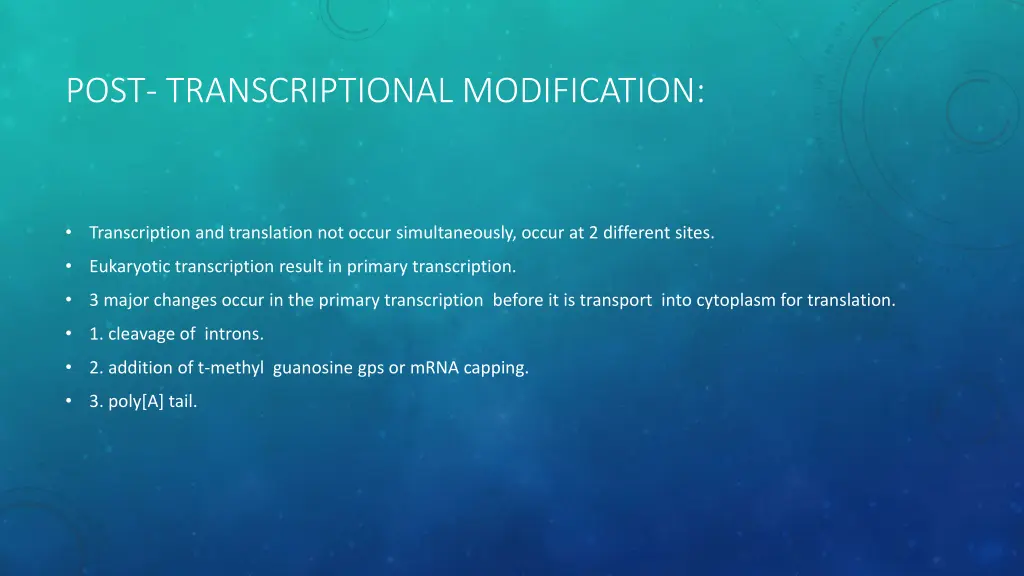 POST- TRANSCRIPTIONAL MODIFICATION:

• Transcription and translation not occur simultaneously, occur at 2 different sites.
• Eukaryotic transcription result in primary transcription.
• 3 major changes occur in the primary transcription before it is transport into cytoplasm for translation.
• 1. cleavage of introns.
• 2. addition of t-methyl guanosine gps or mRNA capping.
• 3. poly[A] tail.